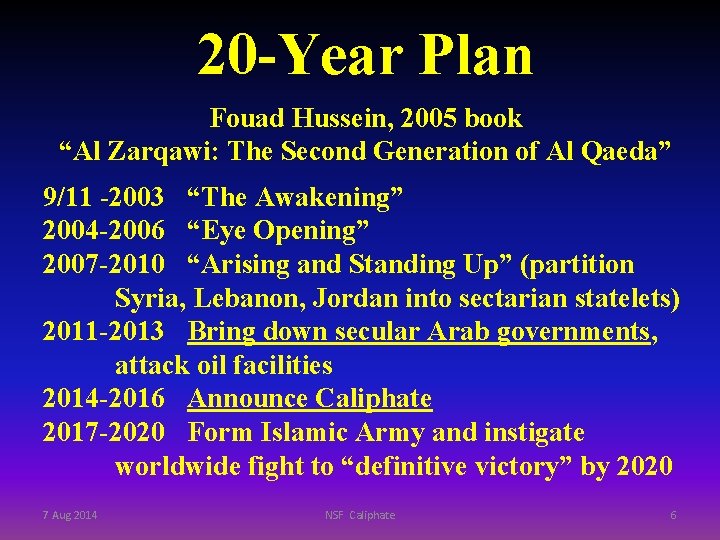 20-Year Plan

Fouad Hussein, 2005 book
“Al Zarqawi: The Second Generation of Al Qaeda”

9/11 -2003 “The Awakening”
2004-2006 “Eye Opening”
2007-2010 “Arising and Standing Up” (partition Syria, Lebanon, Jordan into sectarian statelets)
2011-2013 Bring down secular Arab governments, attack oil facilities
2014-2016 Announce Caliphate
2017-2020 Form Islamic Army and instigate worldwide fight to “definitive victory” by 2020

7 Aug 2014 NSF Caliphate 6